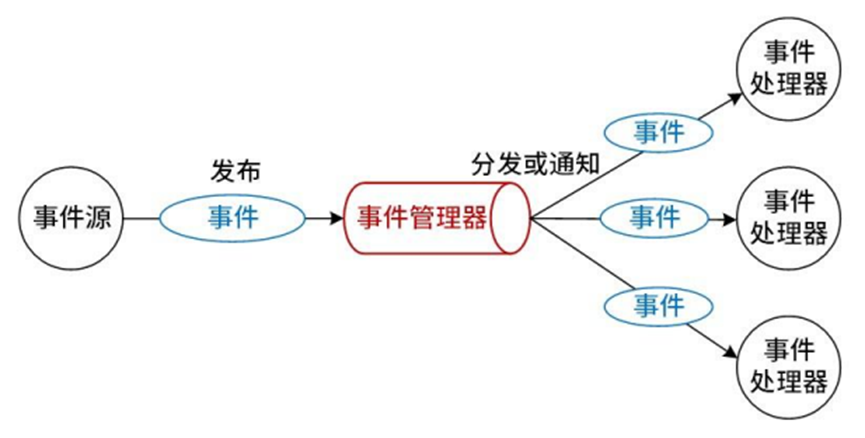 事件源

发布

事件

事件管理器

分发或通知

事件

事件

事件

事件处理器

事件处理器

事件处理器